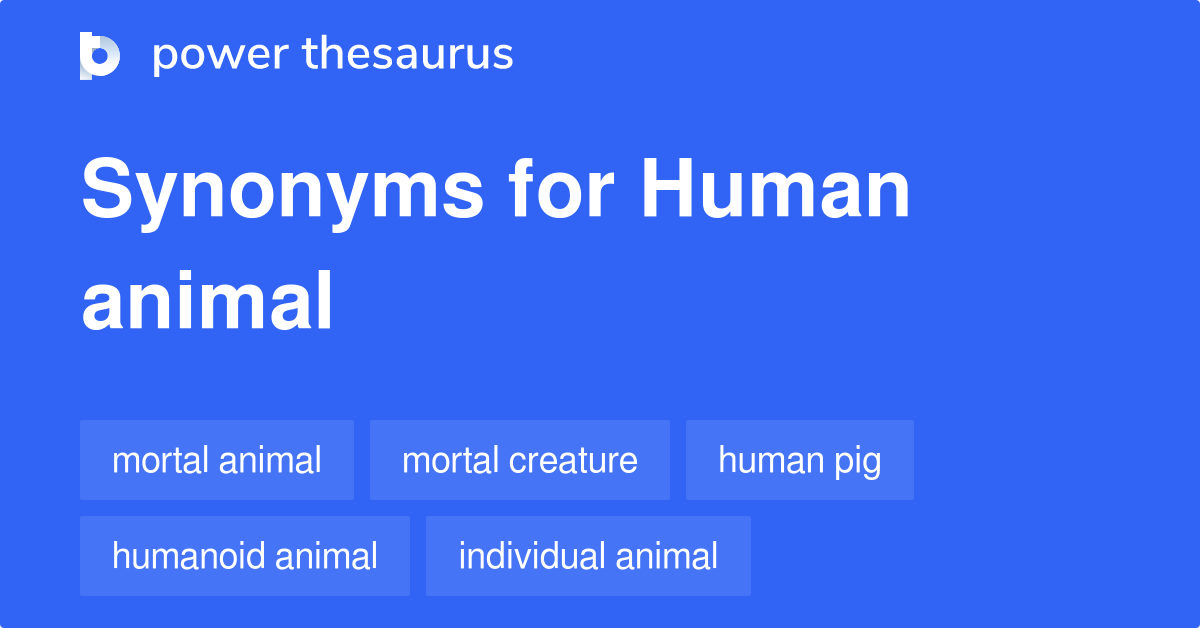 power thesaurus

Synonyms for Human animal

mortal animal
mortal creature
human pig
humanoid animal
individual animal